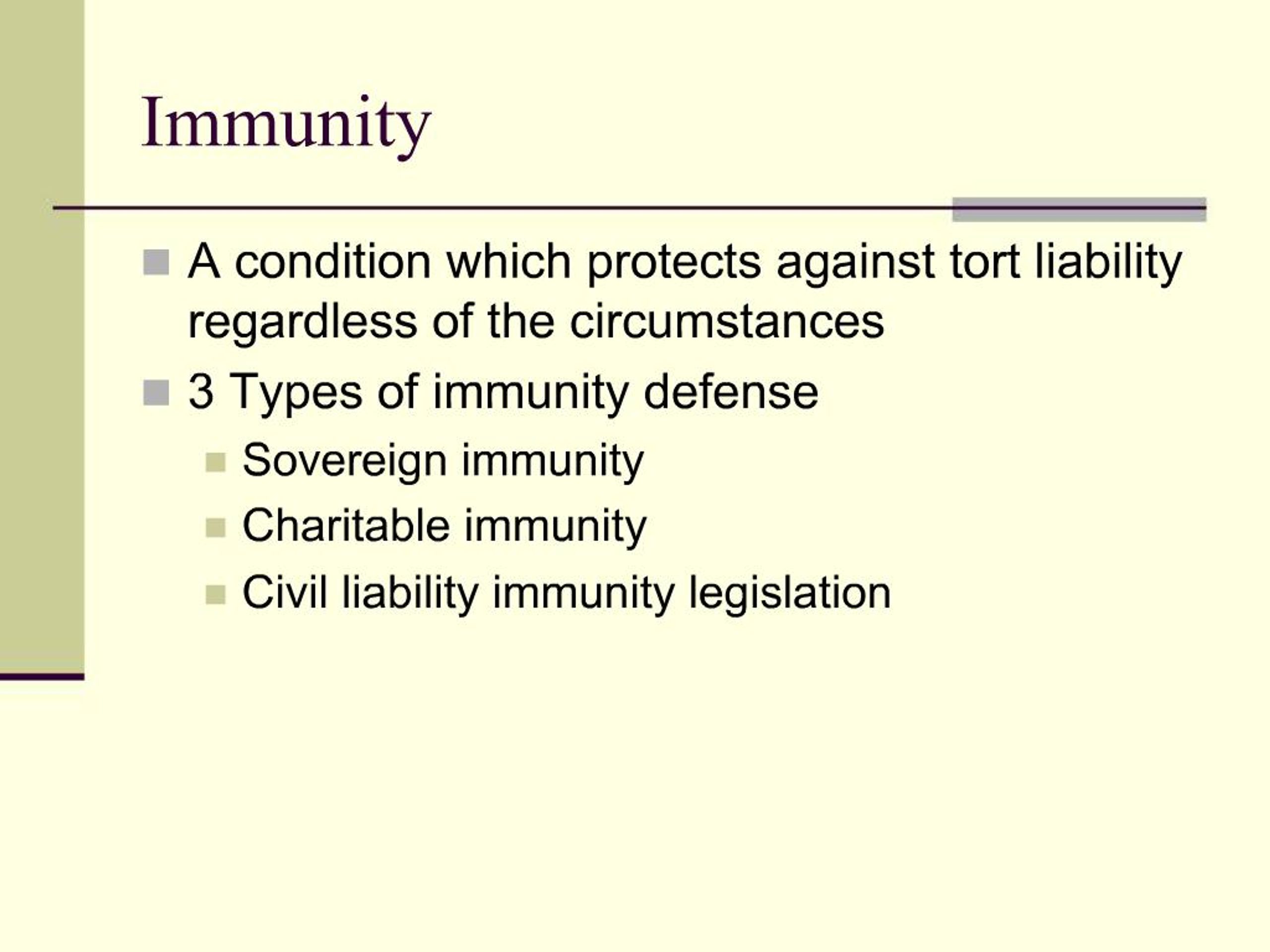 Immunity

A condition which protects against tort liability regardless of the circumstances

3 Types of immunity defense

Sovereign immunity

Charitable immunity

Civil liability immunity legislation